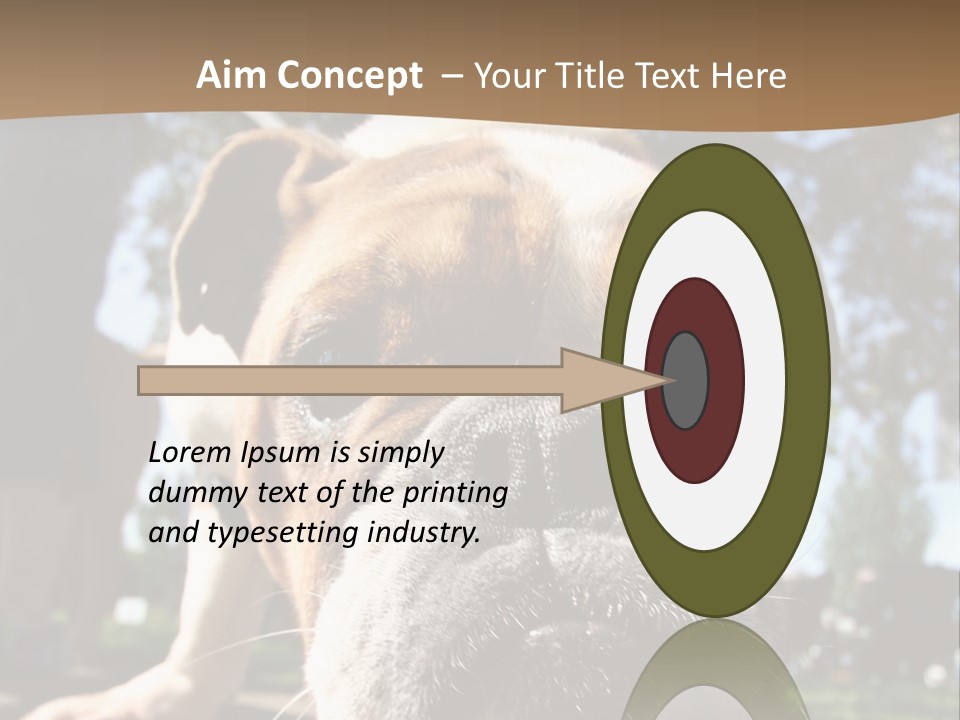 Aim Concept – Your Title Text Here

Lorem Ipsum is simply dummy text of the printing and typesetting industry.